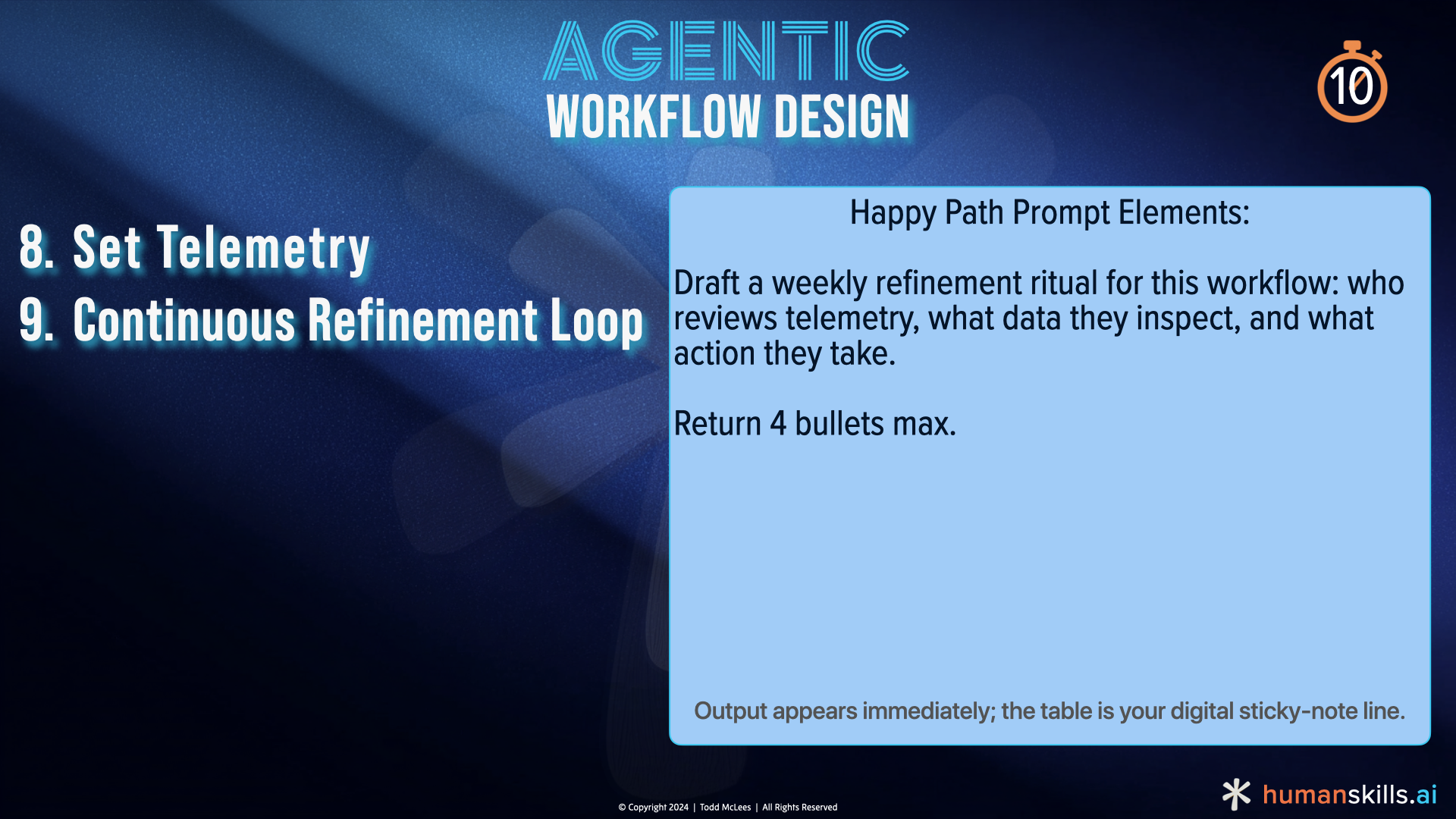 AGENTIC
WORKFLOW DESIGN

10

8. Set Telemetry
9. Continuous Refinement Loop

Happy Path Prompt Elements:

Draft a weekly refinement ritual for this workflow: who reviews telemetry, what data they inspect, and what action they take.

Return 4 bullets max.

Output appears immediately; the table is your digital sticky-note line.

© Copyright 2024 | Todd McLees | All Rights Reserved

humanskills.ai